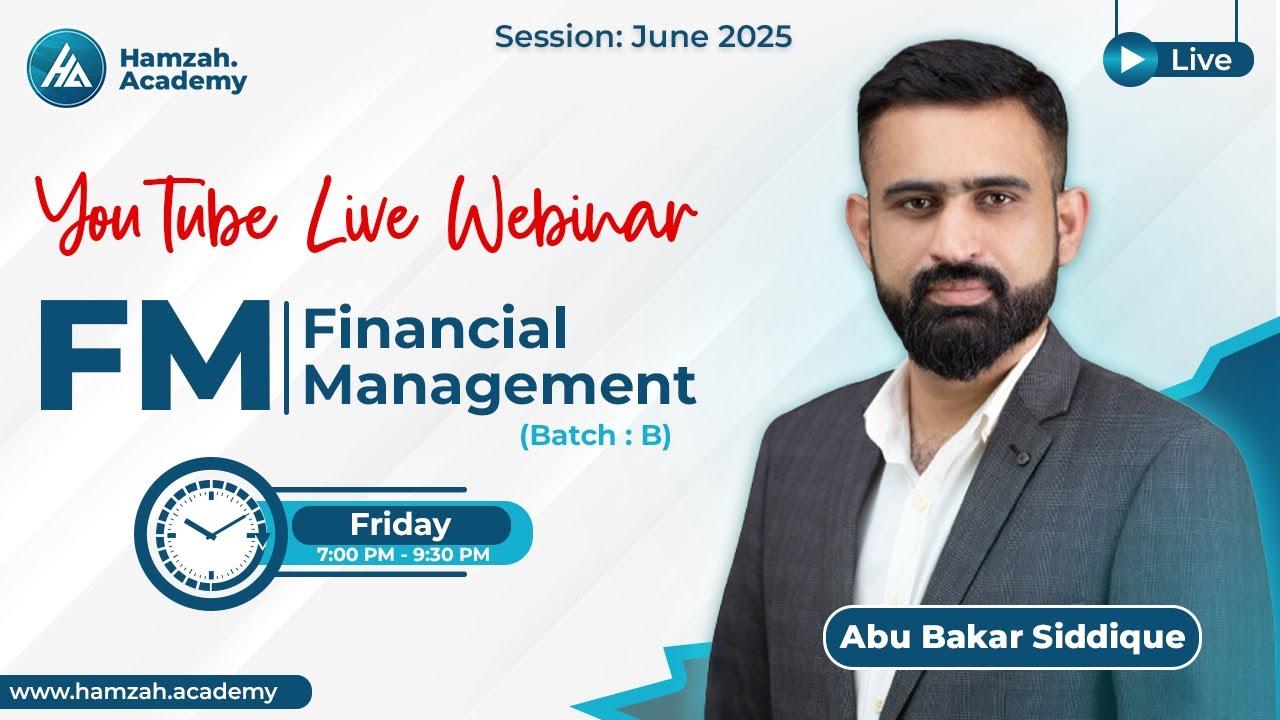 Hamzah. Academy

Session: June 2025

Live

YouTube Live Webinar

FM Financial Management

(Batch : B)

Friday
7:00 PM - 9:30 PM

Abu Bakar Siddique

www.hamzah.academy